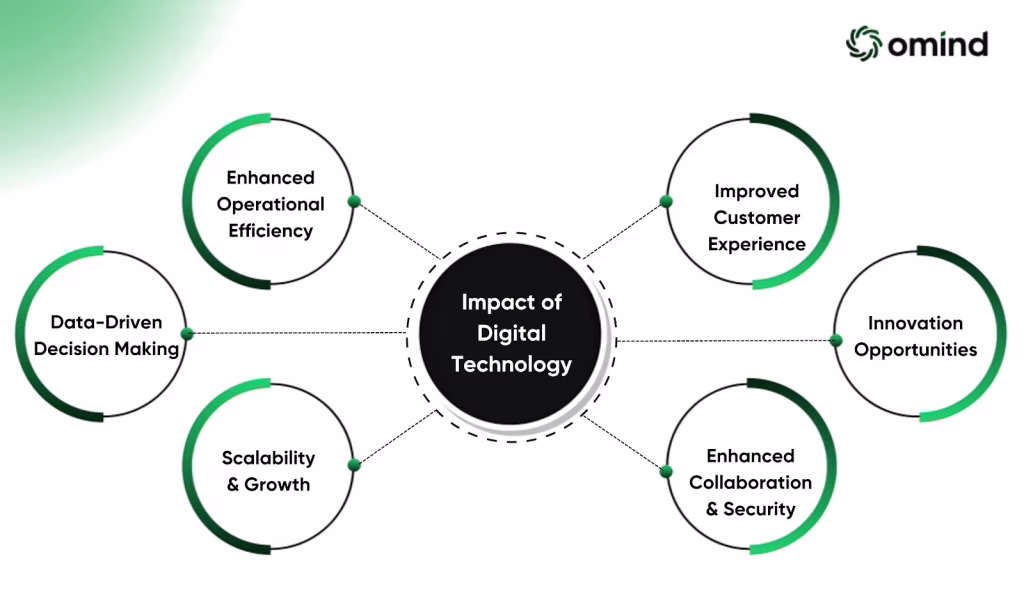 omind

Impact of Digital Technology

Enhanced Operational Efficiency

Data-Driven Decision Making

Scalability & Growth

Improved Customer Experience

Innovation Opportunities

Enhanced Collaboration & Security